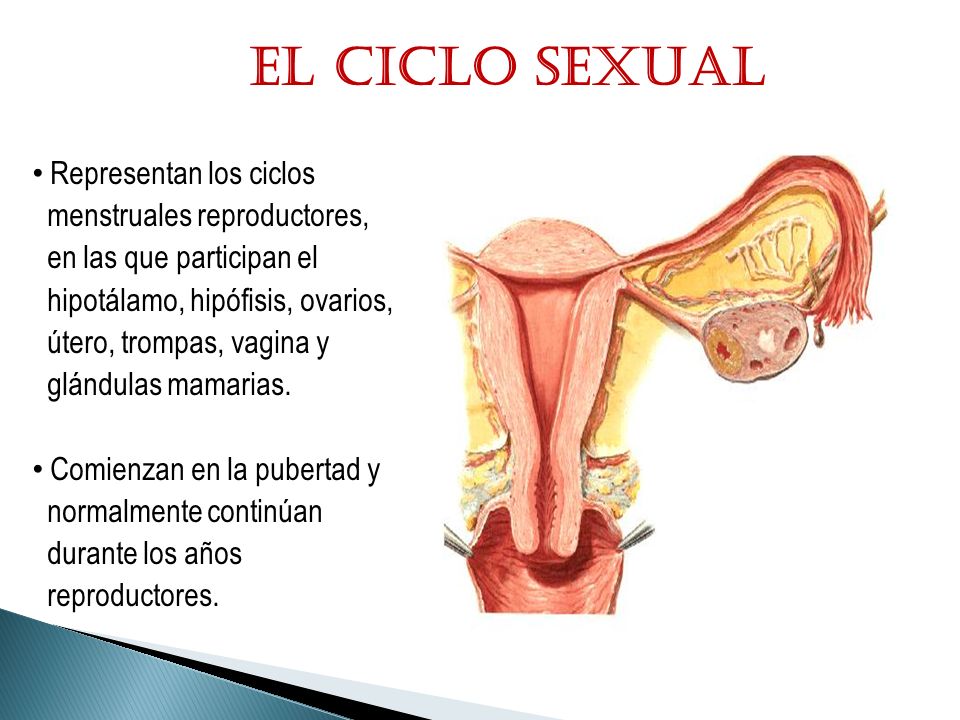 EL CICLO SEXUAL

• Representan los ciclos menstruales reproductores, en las que participan el hipotálamo, hipófisis, ovarios, útero, trompas, vagina y glándulas mamarias.

• Comienzan en la pubertad y normalmente continúan durante los años reproductores.